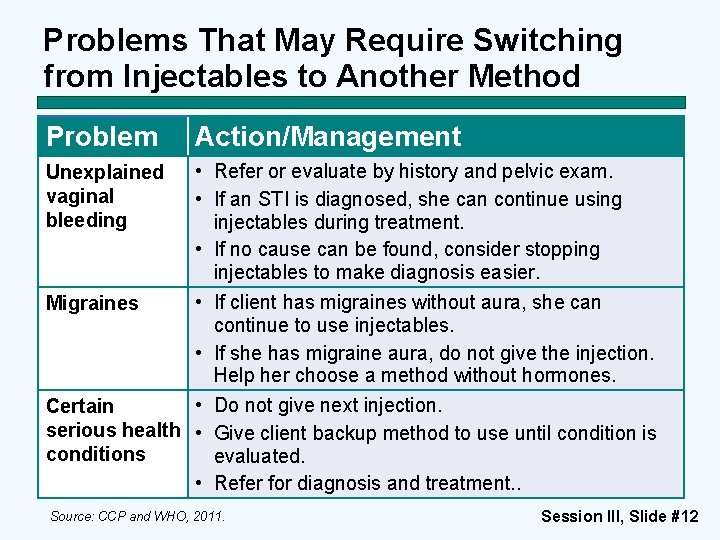 Problems That May Require Switching from Injectables to Another Method

| Problem | Action/Management |
|---|---|
| Unexplained vaginal bleeding | • Refer or evaluate by history and pelvic exam. • If an STI is diagnosed, she can continue using injectables during treatment. • If no cause can be found, consider stopping injectables to make diagnosis easier. |
| Migraines | • If client has migraines without aura, she can continue to use injectables. • If she has migraine aura, do not give the injection. Help her choose a method without hormones. |
| Certain serious health conditions | • Do not give next injection. • Give client backup method to use until condition is evaluated. • Refer for diagnosis and treatment.. |

Source: CCP and WHO, 2011.

Session III, Slide #12